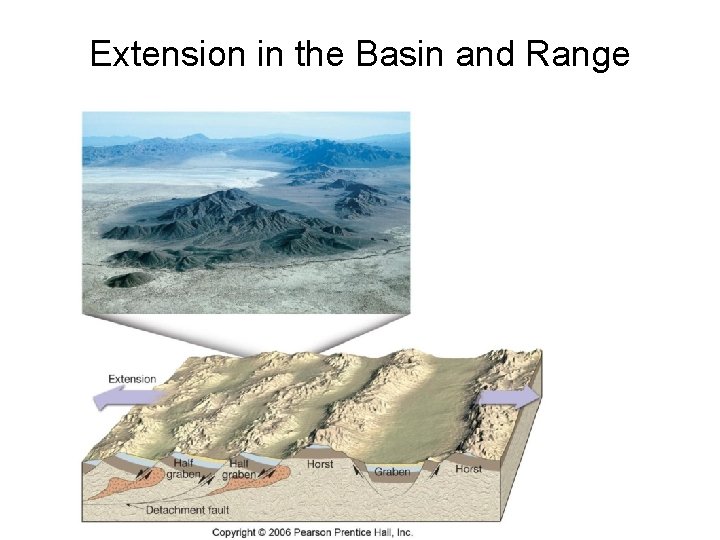 Extension in the Basin and Range

Extension

Half graben

Half graben

Horst

Graben

Horst

Detachment fault

Copyright © 2006 Pearson Prentice Hall, Inc.